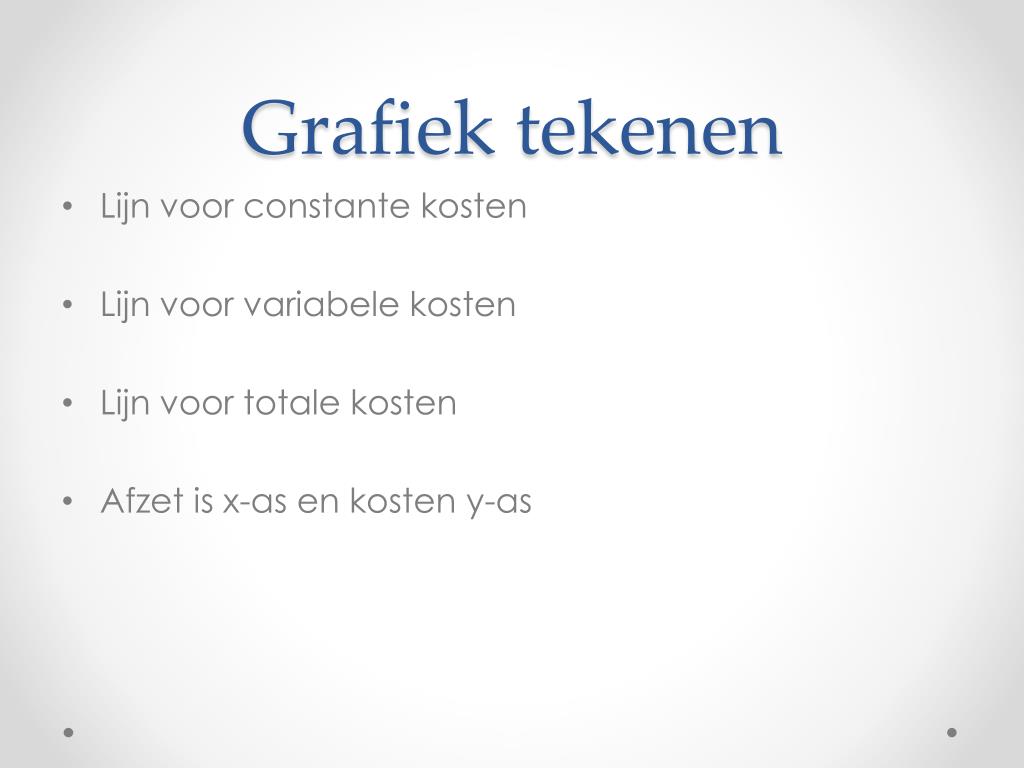 Grafiek tekenen

• Lijn voor constante kosten

• Lijn voor variabele kosten

• Lijn voor totale kosten

• Afzet is x-as en kosten y-as